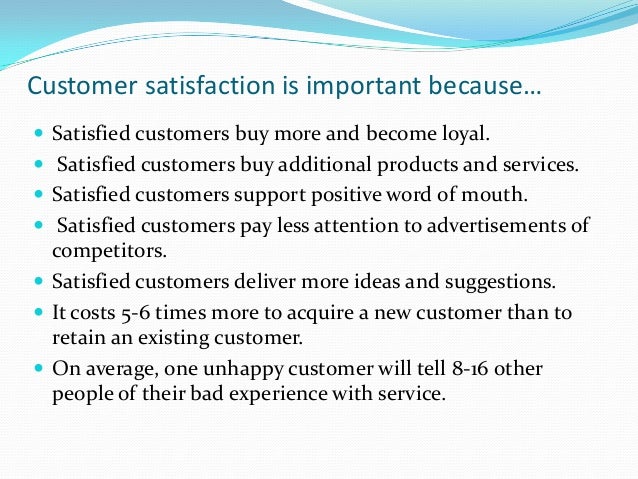 Customer satisfaction is important because…

- Satisfied customers buy more and become loyal.
- Satisfied customers buy additional products and services.
- Satisfied customers support positive word of mouth.
- Satisfied customers pay less attention to advertisements of competitors.
- Satisfied customers deliver more ideas and suggestions.
- It costs 5-6 times more to acquire a new customer than to retain an existing customer.
- On average, one unhappy customer will tell 8-16 other people of their bad experience with service.